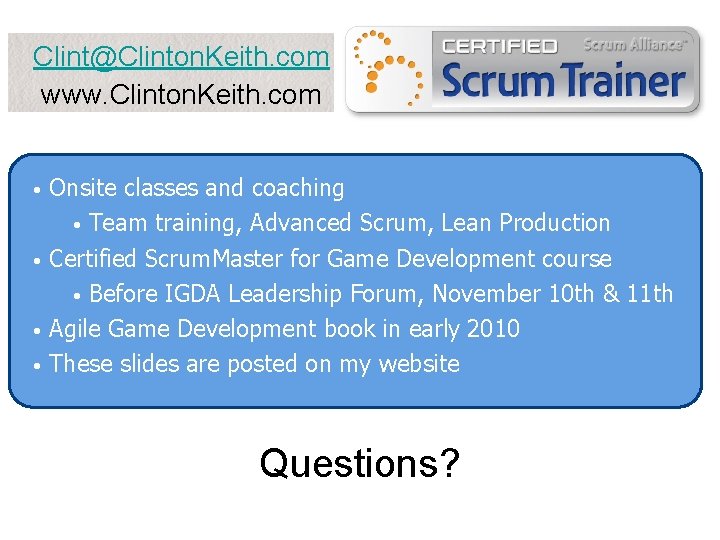 Clint@ClintonKeith.com
www.ClintonKeith.com

CERTIFIED Scrum Alliance
Scrum Trainer

• Onsite classes and coaching
  • Team training, Advanced Scrum, Lean Production
• Certified ScrumMaster for Game Development course
  • Before IGDA Leadership Forum, November 10th & 11th
• Agile Game Development book in early 2010
• These slides are posted on my website

Questions?